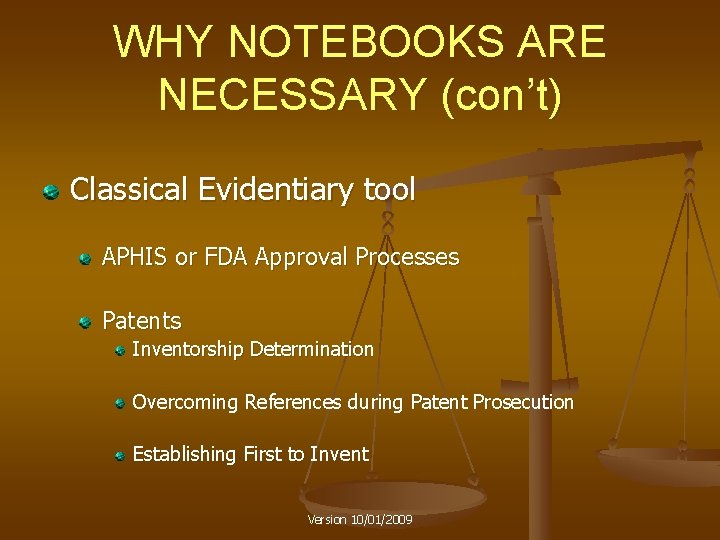 WHY NOTEBOOKS ARE NECESSARY (con't)

Classical Evidentiary tool

APHIS or FDA Approval Processes

Patents

Inventorship Determination

Overcoming References during Patent Prosecution

Establishing First to Invent

Version 10/01/2009